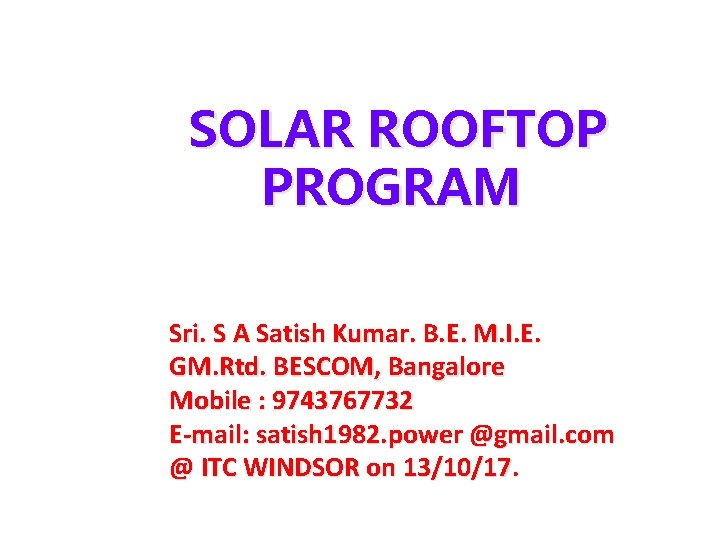 SOLAR ROOFTOP PROGRAM

Sri. S A Satish Kumar. B.E. M.I.E.
GM.Rtd. BESCOM, Bangalore
Mobile : 9743767732
E-mail: satish1982.power @gmail.com
@ ITC WINDSOR on 13/10/17.